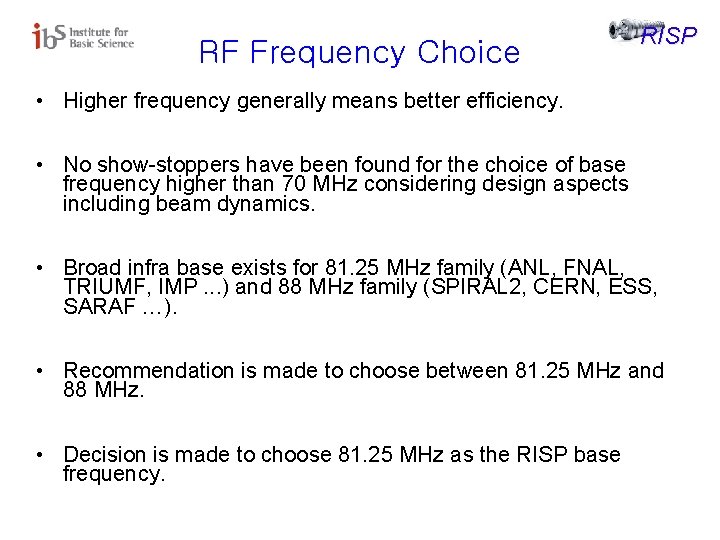 ibs Institute for Basic Science

RISP

RF Frequency Choice

• Higher frequency generally means better efficiency.

• No show-stoppers have been found for the choice of base frequency higher than 70 MHz considering design aspects including beam dynamics.

• Broad infra base exists for 81.25 MHz family (ANL, FNAL, TRIUMF, IMP ...) and 88 MHz family (SPIRAL2, CERN, ESS, SARAF …).

• Recommendation is made to choose between 81.25 MHz and 88 MHz.

• Decision is made to choose 81.25 MHz as the RISP base frequency.